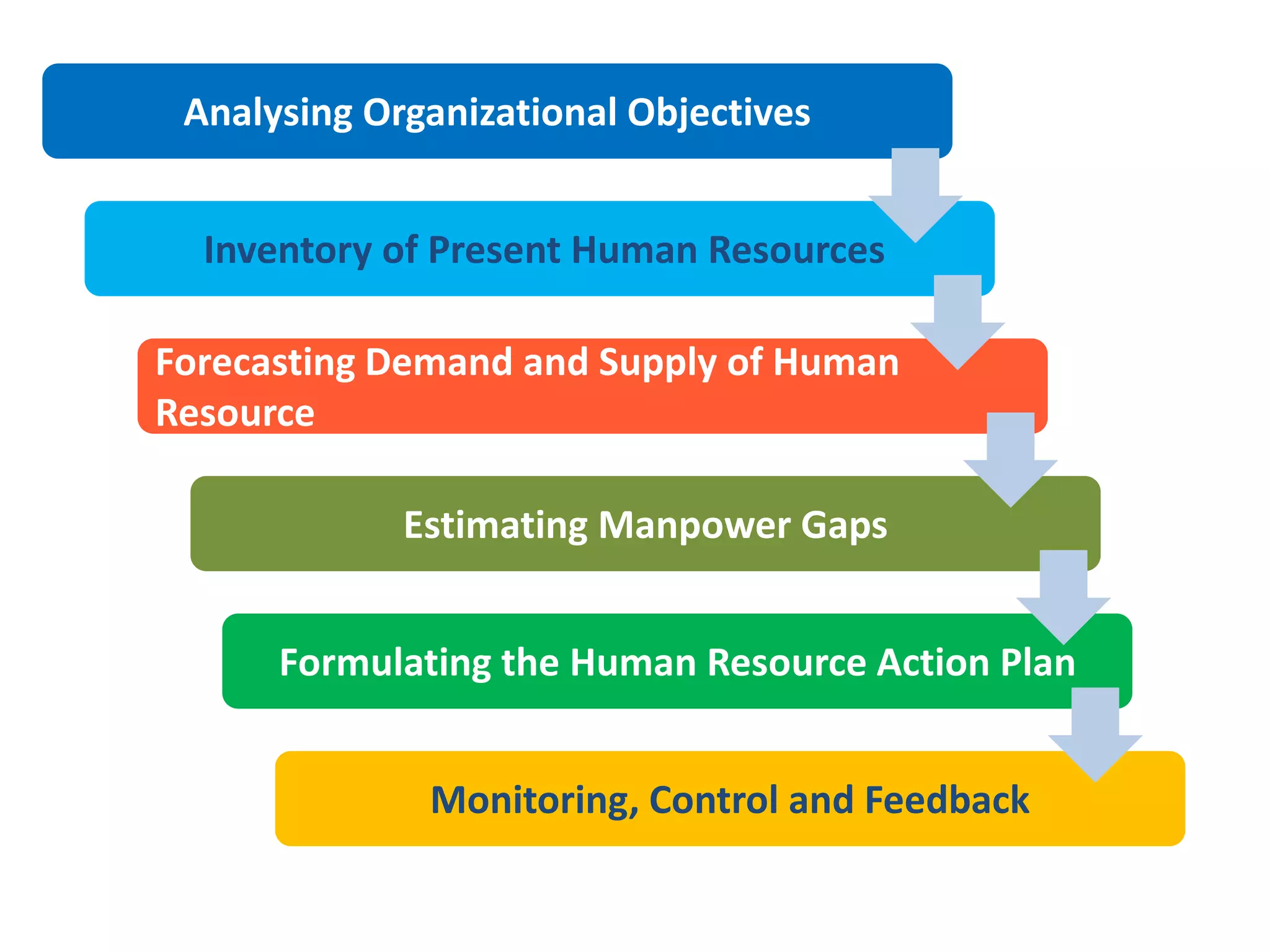 Analysing Organizational Objectives

Inventory of Present Human Resources

Forecasting Demand and Supply of Human Resource

Estimating Manpower Gaps

Formulating the Human Resource Action Plan

Monitoring, Control and Feedback